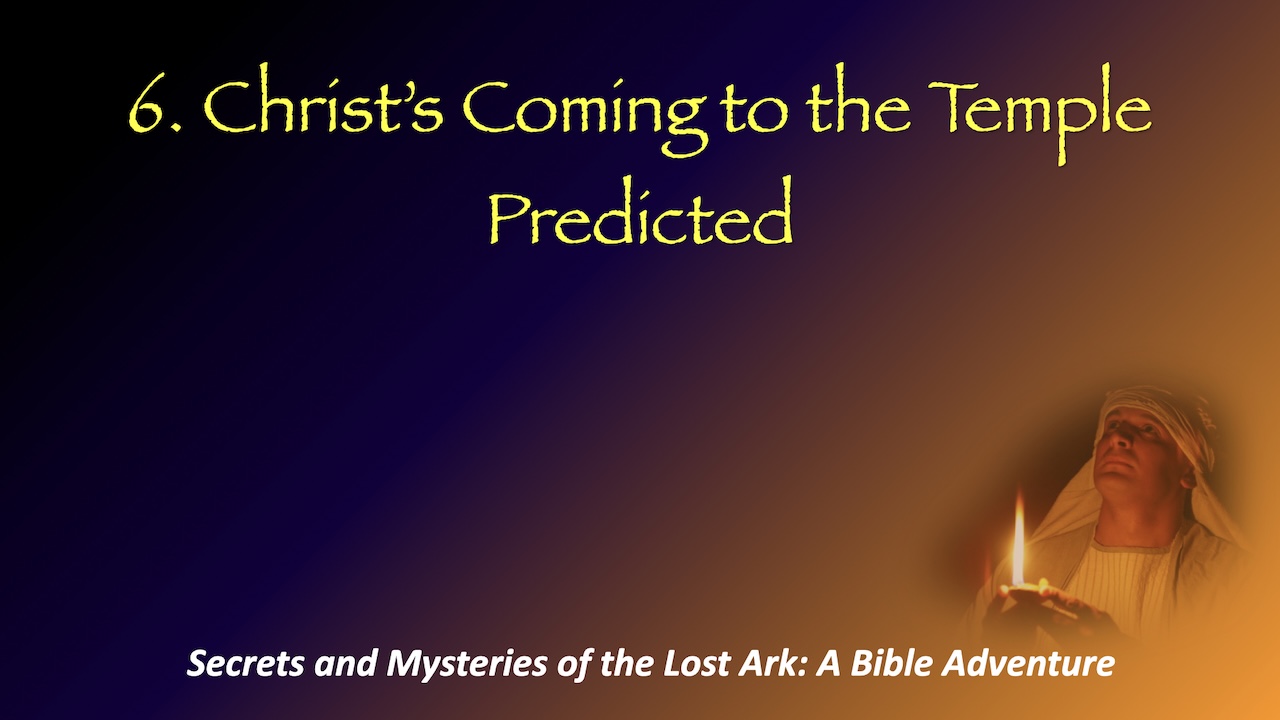 6. Christ's Coming to the Temple Predicted

Secrets and Mysteries of the Lost Ark: A Bible Adventure